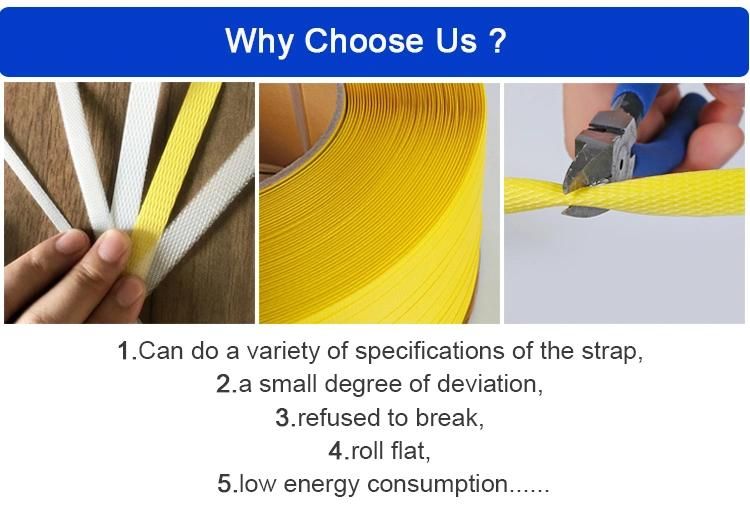 Why Choose Us ?

1.Can do a variety of specifications of the strap,
2.a small degree of deviation,
3.refused to break,
4.roll flat,
5.low energy consumption......